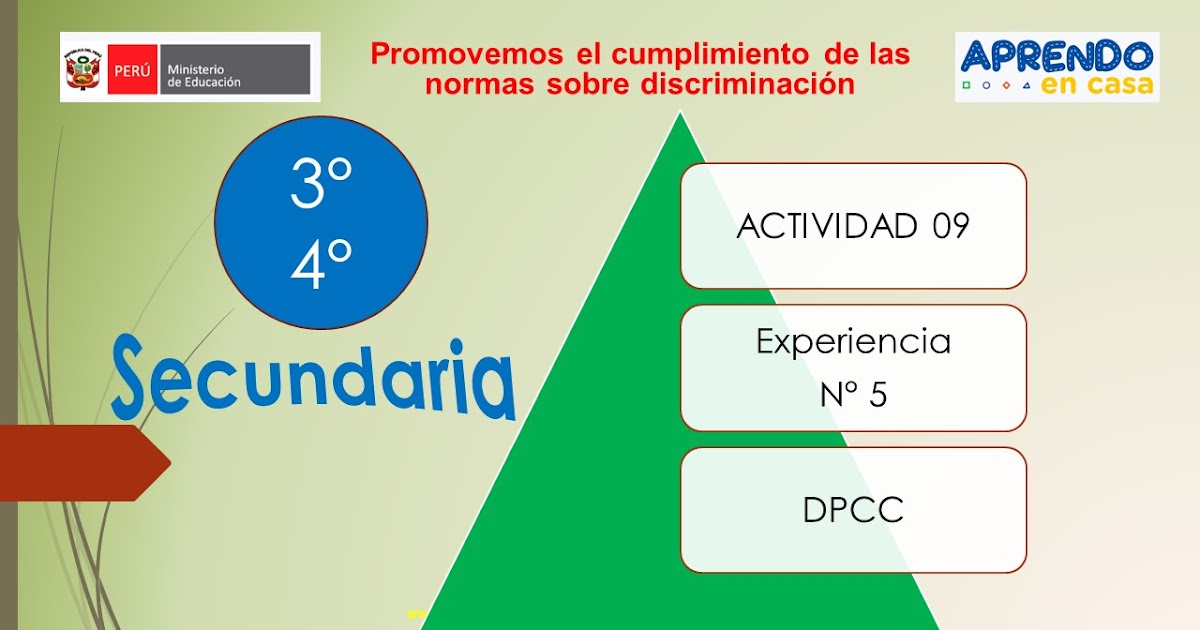 PERÚ Ministerio de Educación

Promovemos el cumplimiento de las normas sobre discriminación

APRENDO en casa

3°
4°

Secundaria

ACTIVIDAD 09

Experiencia
N° 5

DPCC